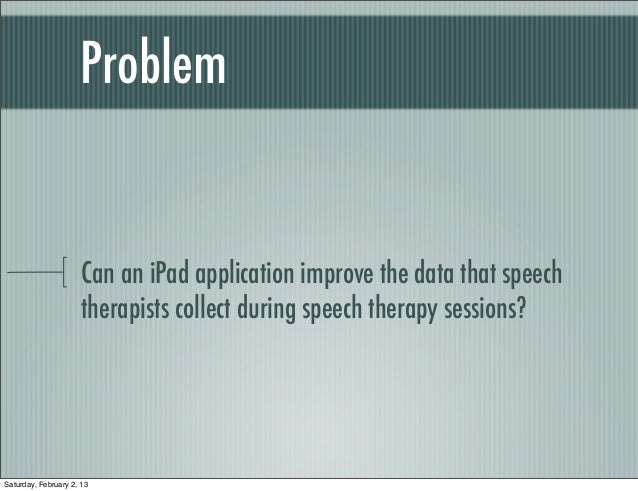 Problem

Can an iPad application improve the data that speech therapists collect during speech therapy sessions?

Saturday, February 2, 13